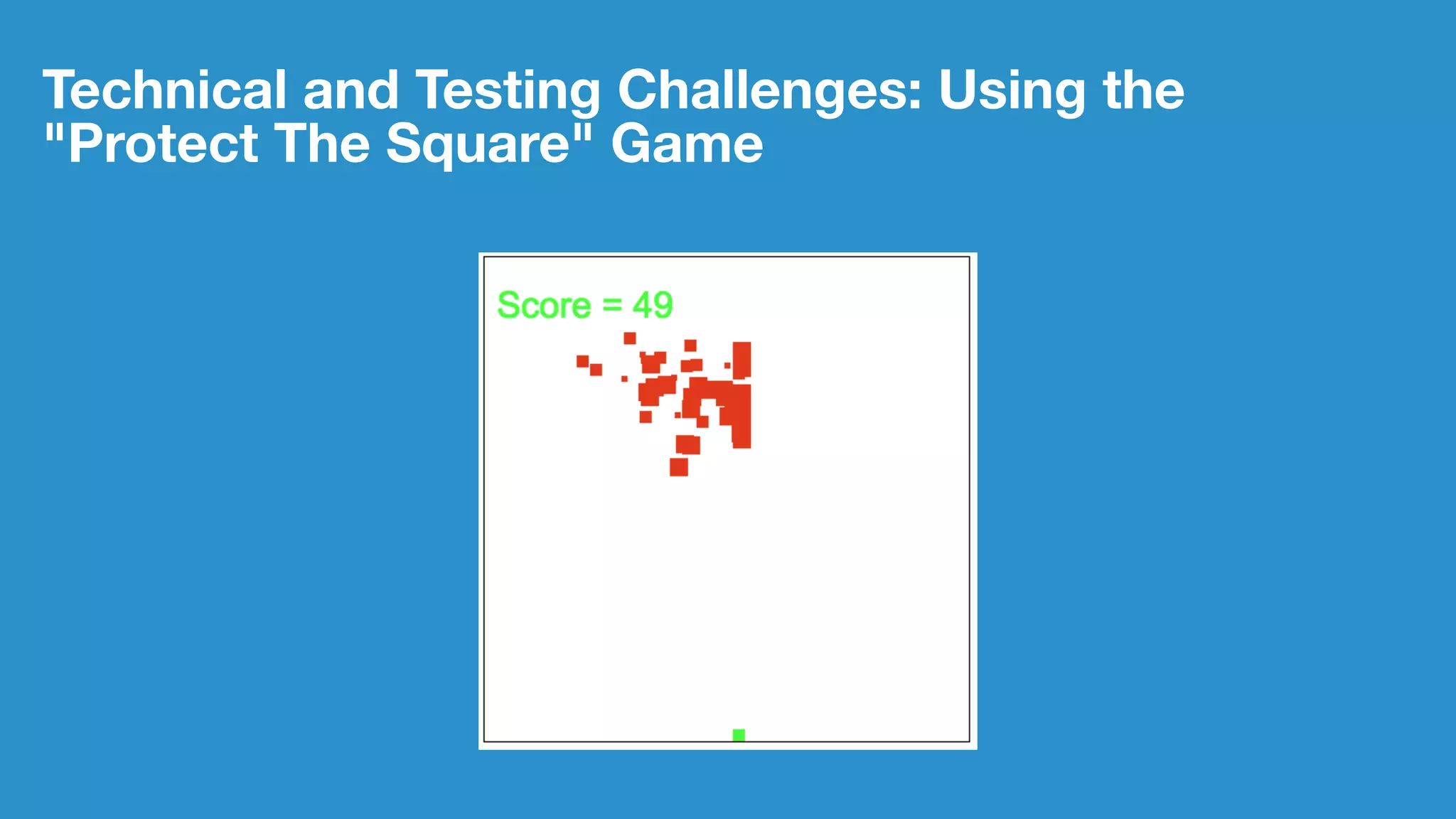 Technical and Testing Challenges: Using the "Protect The Square" Game

Score = 49